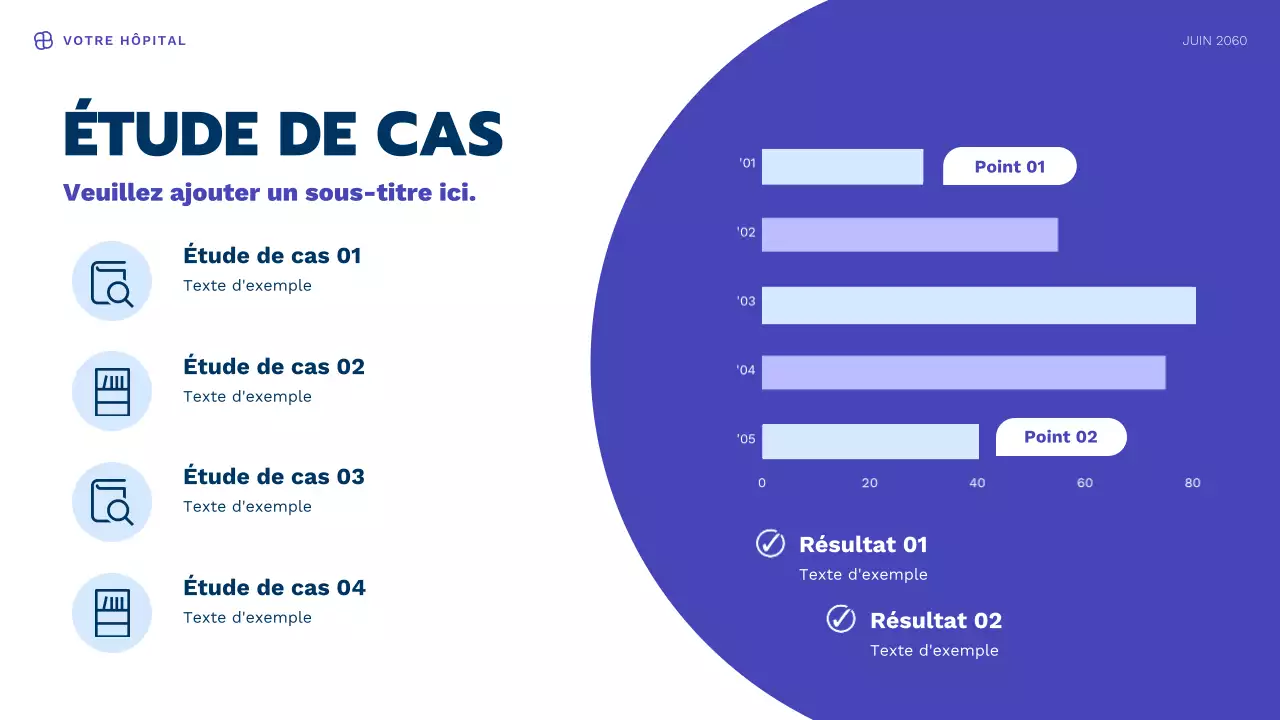 VOTRE HÔPITAL

JUIN 2060

ÉTUDE DE CAS

Veuillez ajouter un sous-titre ici.

Étude de cas 01
Texte d'exemple

Étude de cas 02
Texte d'exemple

Étude de cas 03
Texte d'exemple

Étude de cas 04
Texte d'exemple

'01
Point 01
'02
'03
'04
'05
Point 02
0 20 40 60 80

Résultat 01
Texte d'exemple

Résultat 02
Texte d'exemple